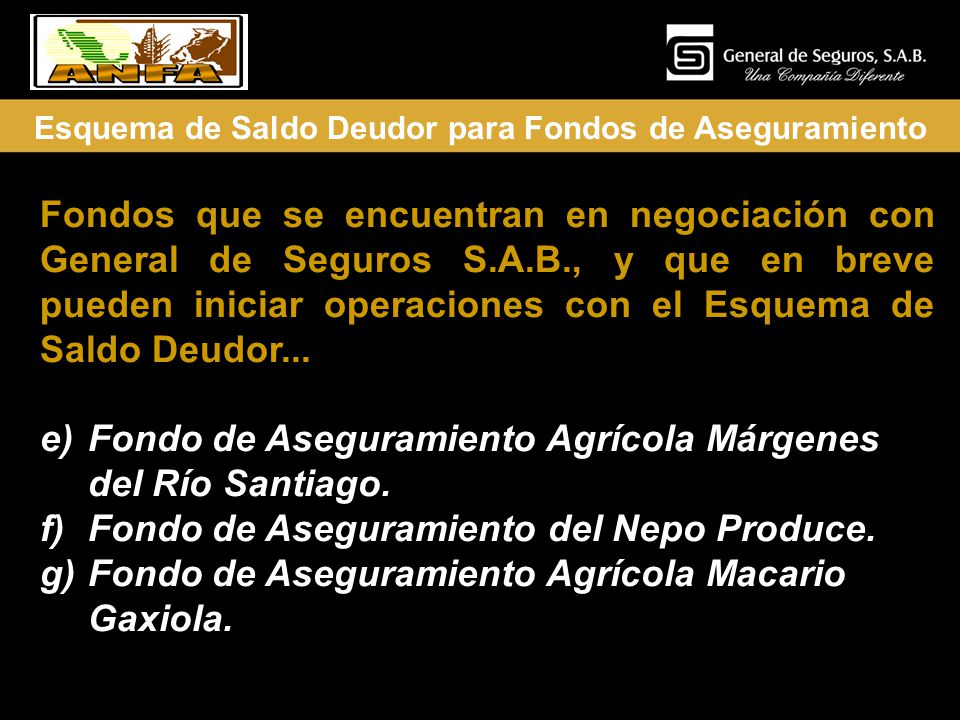 ANFA

General de Seguros, S.A.B.
Una Compañía Diferente

Esquema de Saldo Deudor para Fondos de Aseguramiento

Fondos que se encuentran en negociación con General de Seguros S.A.B., y que en breve pueden iniciar operaciones con el Esquema de Saldo Deudor...

e) Fondo de Aseguramiento Agrícola Márgenes del Río Santiago.
f) Fondo de Aseguramiento del Nepo Produce.
g) Fondo de Aseguramiento Agrícola Macario Gaxiola.